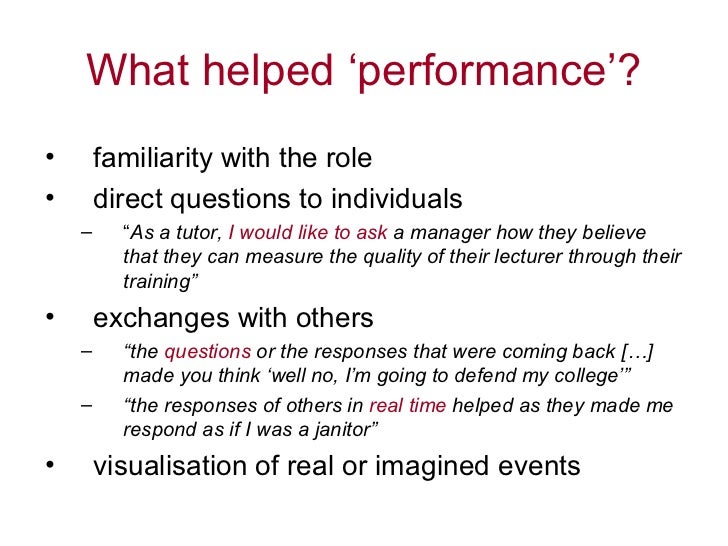 What helped ‘performance’?

• familiarity with the role
• direct questions to individuals
  – “As a tutor, I would like to ask a manager how they believe that they can measure the quality of their lecturer through their training”
• exchanges with others
  – “the questions or the responses that were coming back […] made you think ‘well no, I’m going to defend my college’”
  – “the responses of others in real time helped as they made me respond as if I was a janitor”
• visualisation of real or imagined events